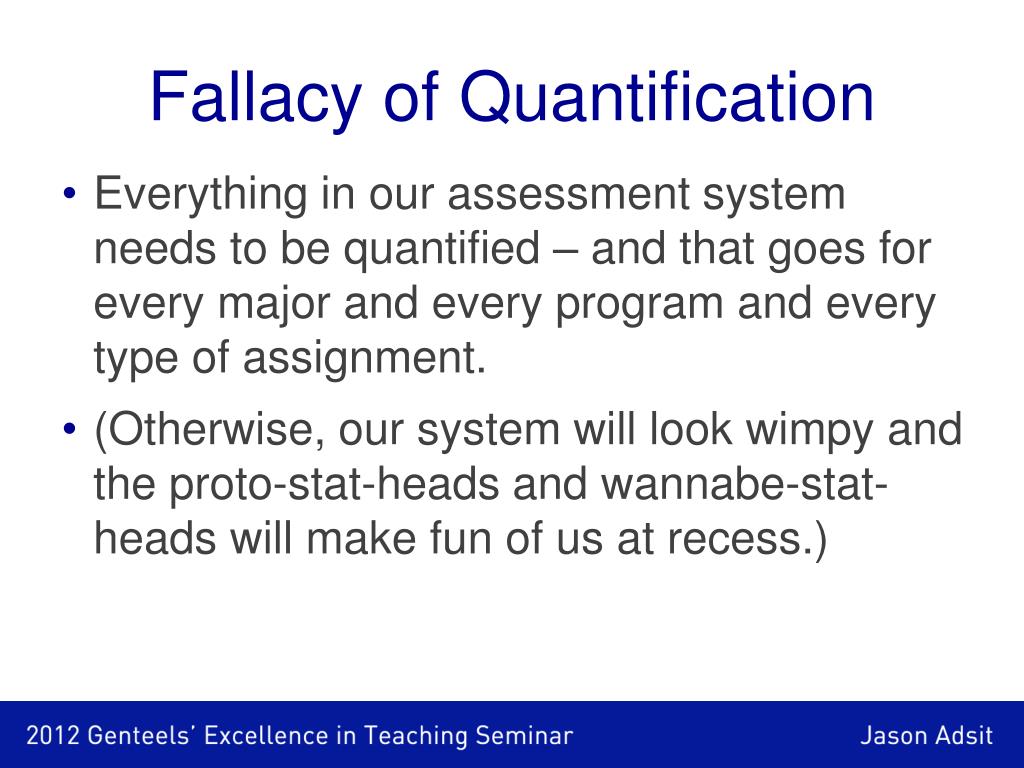 Fallacy of Quantification

• Everything in our assessment system needs to be quantified – and that goes for every major and every program and every type of assignment.

• (Otherwise, our system will look wimpy and the proto-stat-heads and wannabe-stat-heads will make fun of us at recess.)

2012 Genteels' Excellence in Teaching Seminar

Jason Adsit